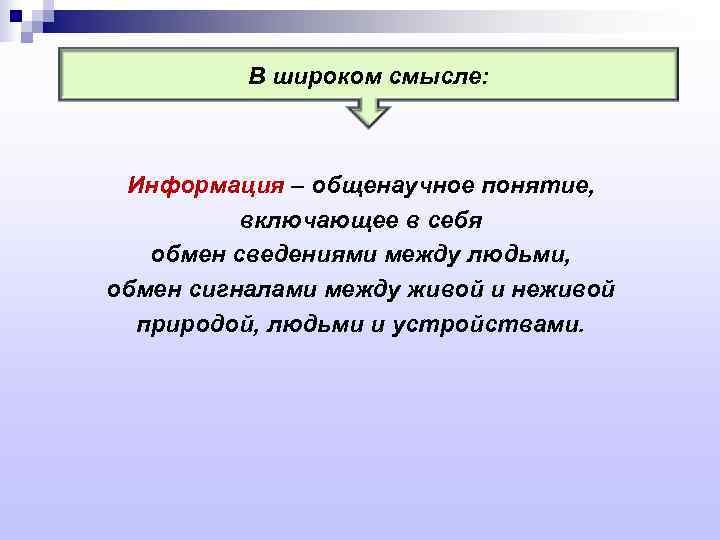 В широком смысле:

Информация – общенаучное понятие, включающее в себя обмен сведениями между людьми, обмен сигналами между живой и неживой природой, людьми и устройствами.